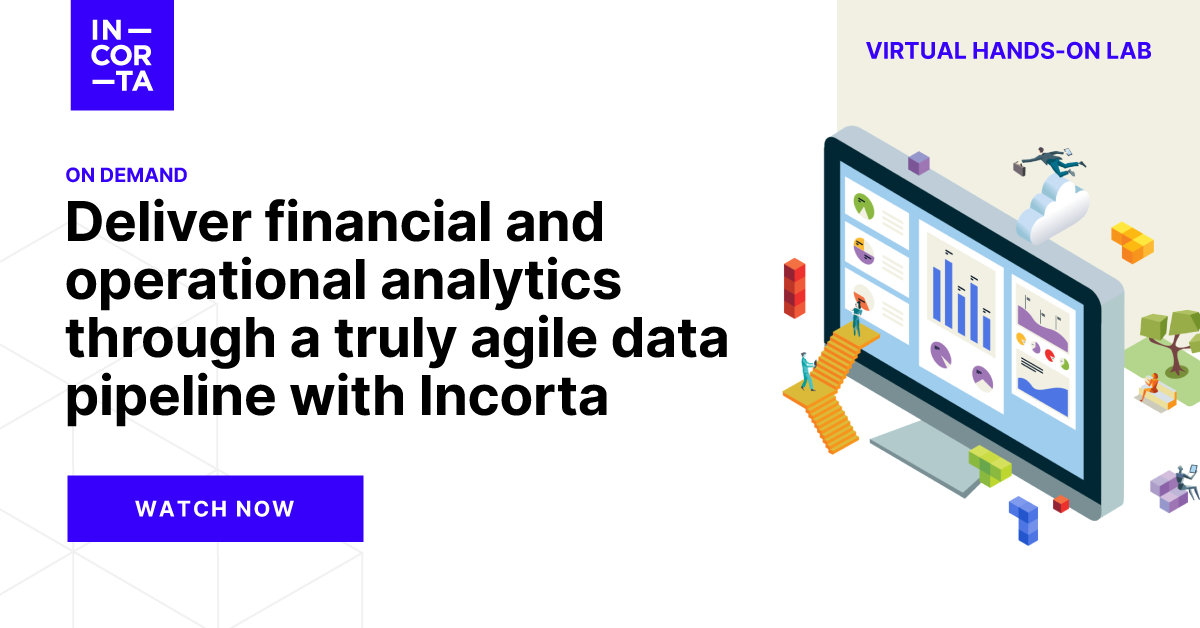 IN—
COR
—TA

VIRTUAL HANDS-ON LAB

ON DEMAND

Deliver financial and operational analytics through a truly agile data pipeline with Incorta

WATCH NOW